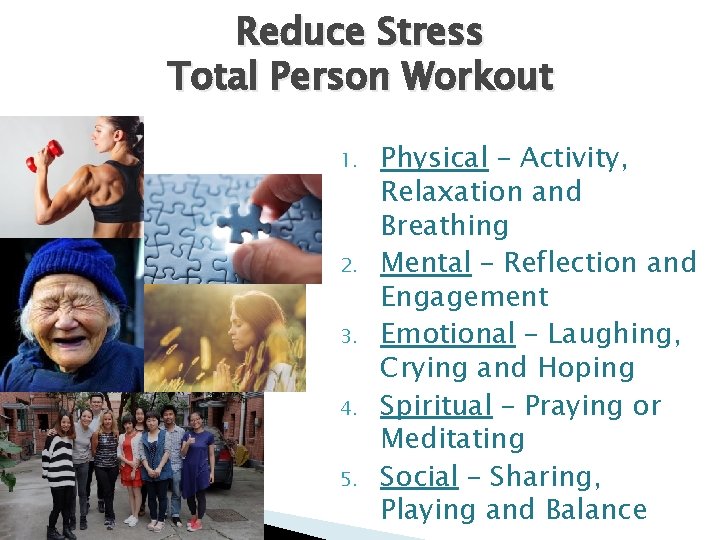 Reduce Stress
Total Person Workout

1. Physical – Activity, Relaxation and Breathing
2. Mental – Reflection and Engagement
3. Emotional – Laughing, Crying and Hoping
4. Spiritual – Praying or Meditating
5. Social – Sharing, Playing and Balance